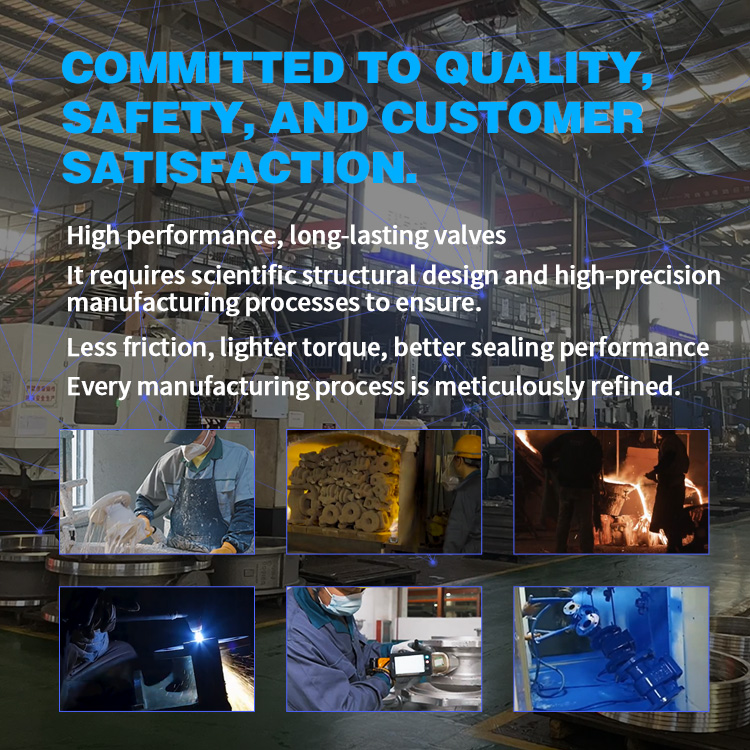 COMMITTED TO QUALITY, SAFETY, AND CUSTOMER SATISFACTION.

High performance, long-lasting valves

It requires scientific structural design and high-precision manufacturing processes to ensure.

Less friction, lighter torque, better sealing performance

Every manufacturing process is meticulously refined.